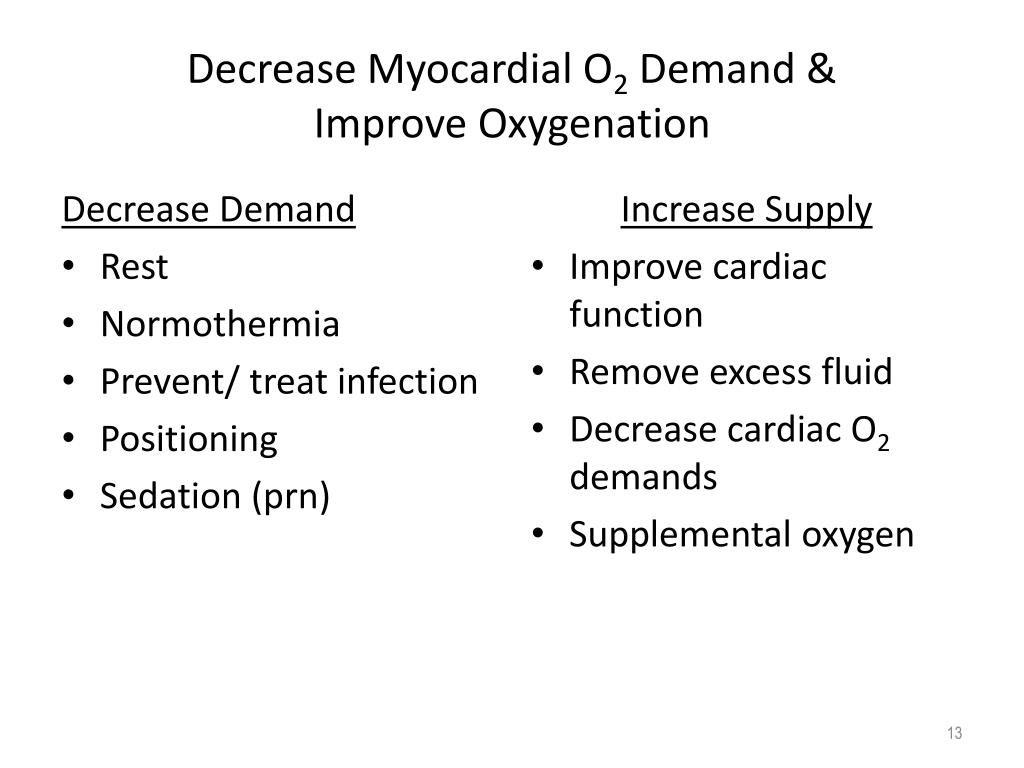 Decrease Myocardial $O_2$ Demand & Improve Oxygenation

Decrease Demand
• Rest
• Normothermia
• Prevent/ treat infection
• Positioning
• Sedation (prn)

Increase Supply
• Improve cardiac function
• Remove excess fluid
• Decrease cardiac $O_2$ demands
• Supplemental oxygen

13